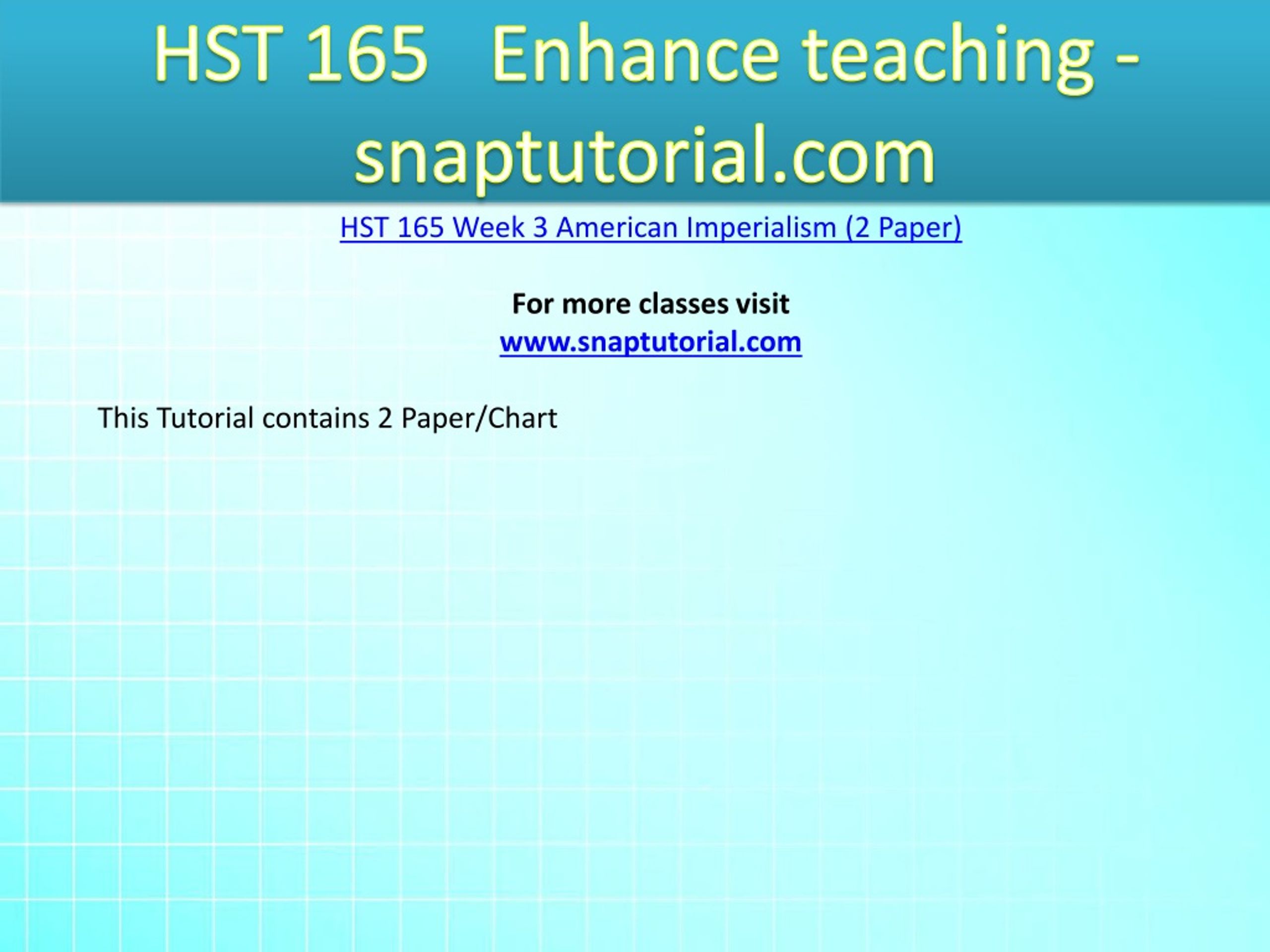 HST 165 Enhance teaching - snaptutorial.com

HST 165 Week 3 American Imperialism (2 Paper)

For more classes visit
www.snaptutorial.com

This Tutorial contains 2 Paper/Chart